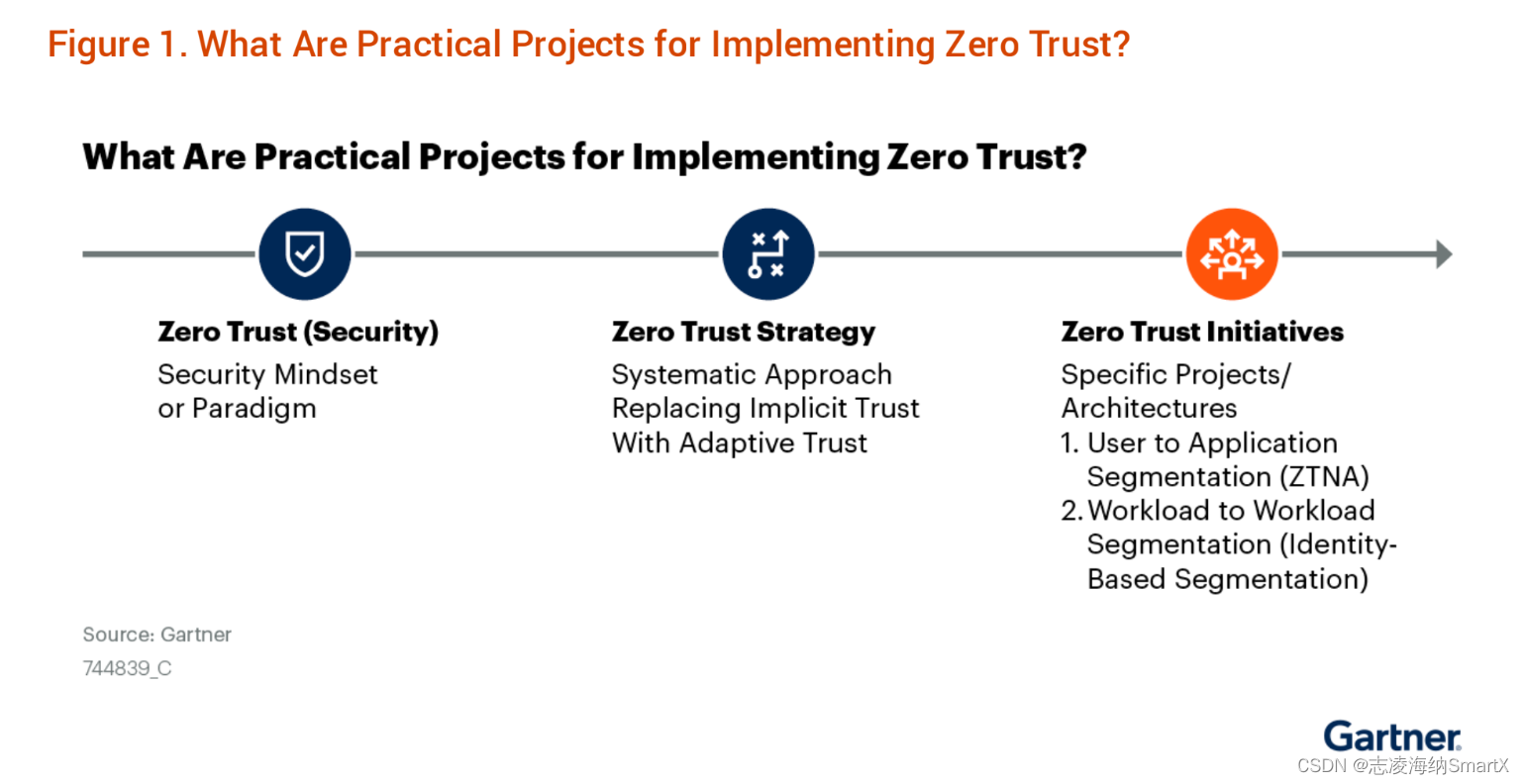 Figure 1. What Are Practical Projects for Implementing Zero Trust?

What Are Practical Projects for Implementing Zero Trust?

Zero Trust (Security)
Security Mindset or Paradigm

Zero Trust Strategy
Systematic Approach Replacing Implicit Trust With Adaptive Trust

Zero Trust Initiatives
Specific Projects/ Architectures
1. User to Application Segmentation (ZTNA)
2. Workload to Workload Segmentation (Identity-Based Segmentation)

Source: Gartner
744839_C

Gartner

CSDN @志凌海纳SmartX